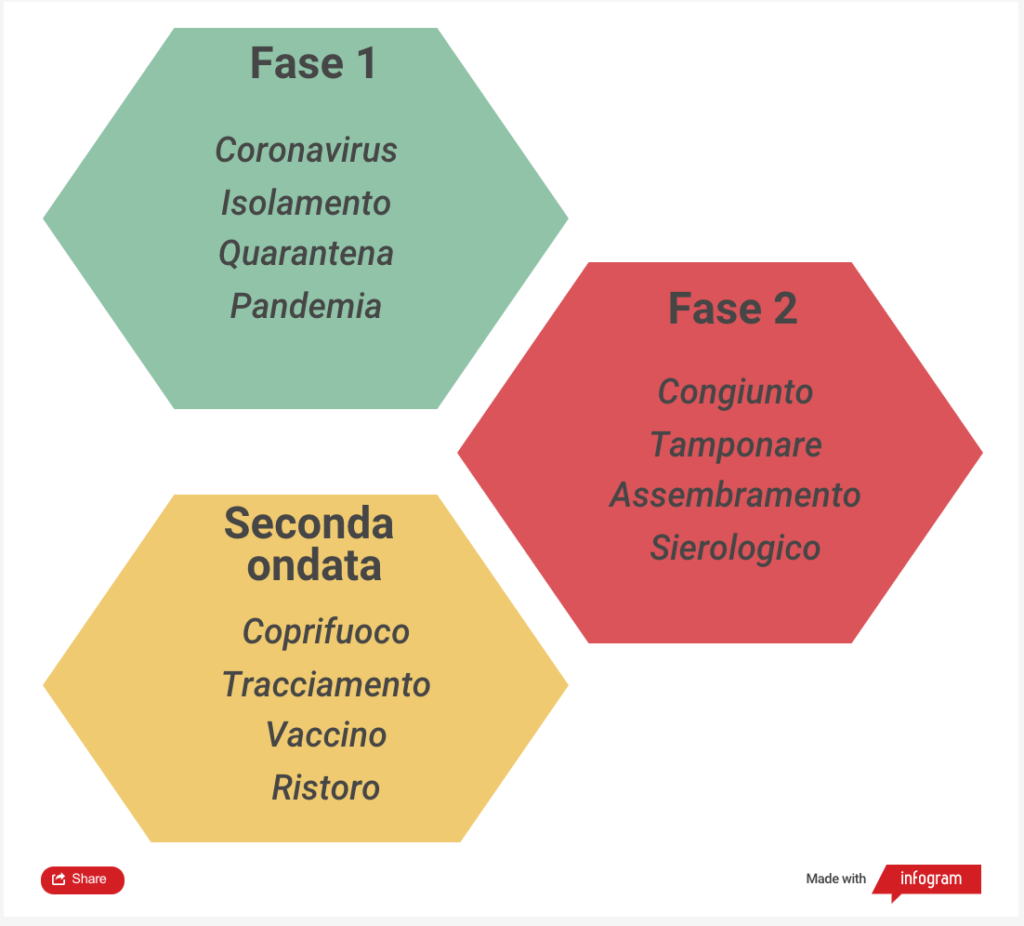 Fase 1

Coronavirus
Isolamento
Quarantena
Pandemia

Fase 2

Congiunto
Tamponare
Assembramento
Sierologico

Seconda ondata

Coprifuoco
Tracciamento
Vaccino
Ristoro

Share

Made with infogram